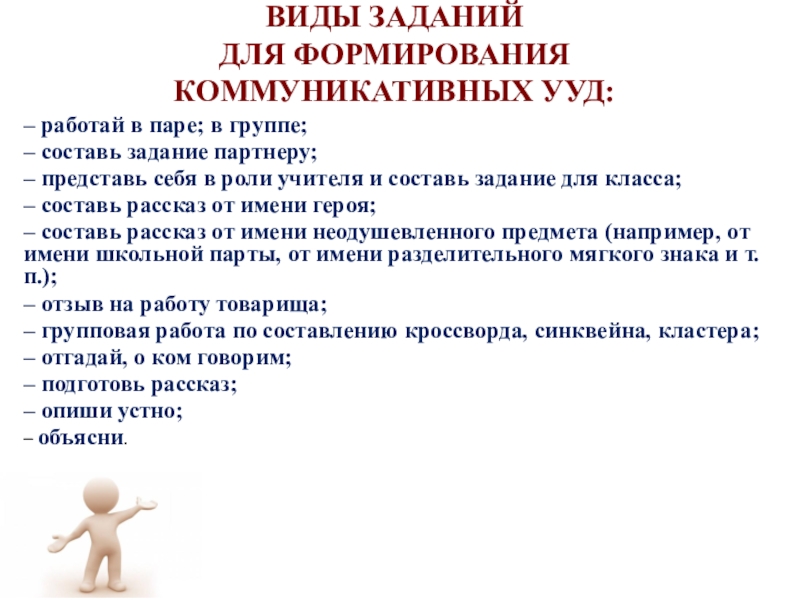 ВИДЫ ЗАДАНИЙ
ДЛЯ ФОРМИРОВАНИЯ
КОММУНИКАТИВНЫХ УУД:

– работай в паре; в группе;
– составь задание партнеру;
– представь себя в роли учителя и составь задание для класса;
– составь рассказ от имени героя;
– составь рассказ от имени неодушевленного предмета (например, от имени школьной парты, от имени разделительного мягкого знака и т. п.);
– отзыв на работу товарища;
– групповая работа по составлению кроссворда, синквейна, кластера;
– отгадай, о ком говорим;
– подготовь рассказ;
– опиши устно;
– объясни.